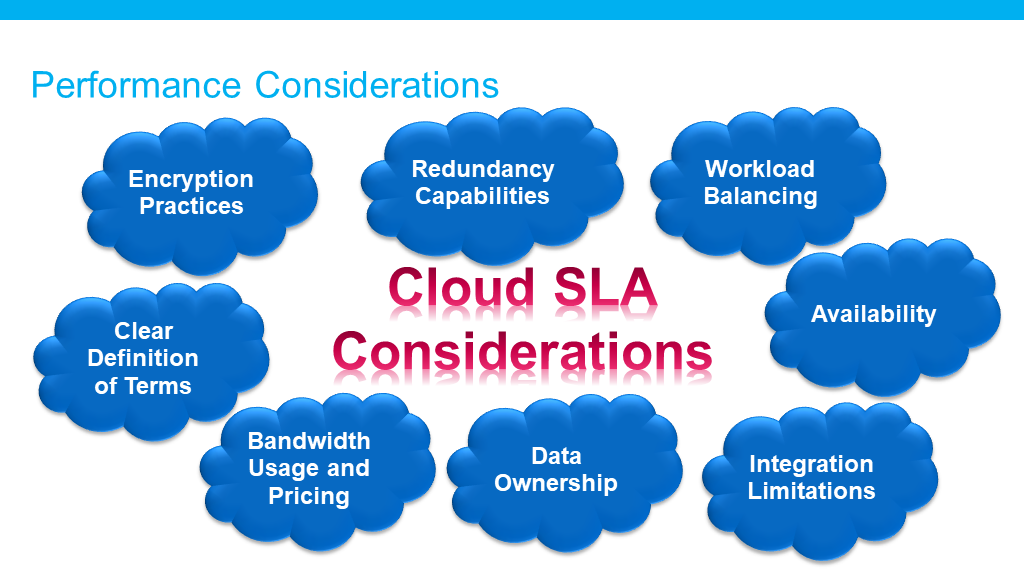 Performance Considerations

Encryption Practices

Redundancy Capabilities

Workload Balancing

Cloud SLA Considerations

Clear Definition of Terms

Availability

Bandwidth Usage and Pricing

Data Ownership

Integration Limitations